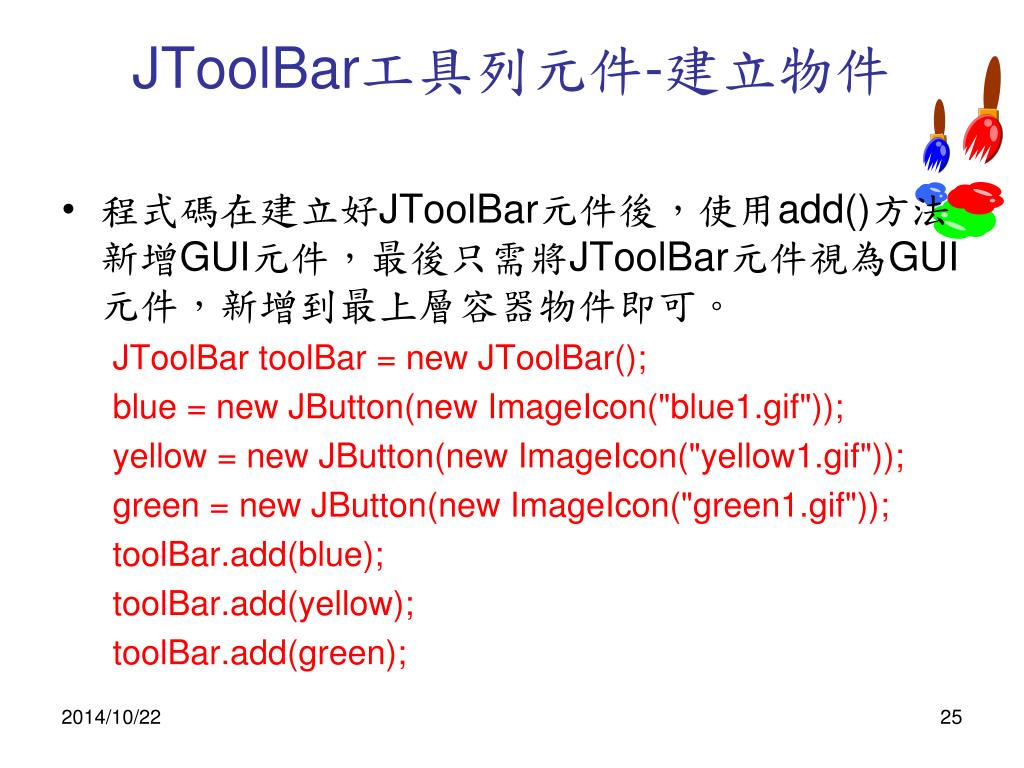 JToolBar工具列元件-建立物件

• 程式碼在建立好JToolBar元件後，使用add()方法新增GUI元件，最後只需將JToolBar元件視為GUI元件，新增到最上層容器物件即可。

JToolBar toolBar = new JToolBar();
blue = new JButton(new ImageIcon("blue1.gif"));
yellow = new JButton(new ImageIcon("yellow1.gif"));
green = new JButton(new ImageIcon("green1.gif"));
toolBar.add(blue);
toolBar.add(yellow);
toolBar.add(green);

2014/10/22

25